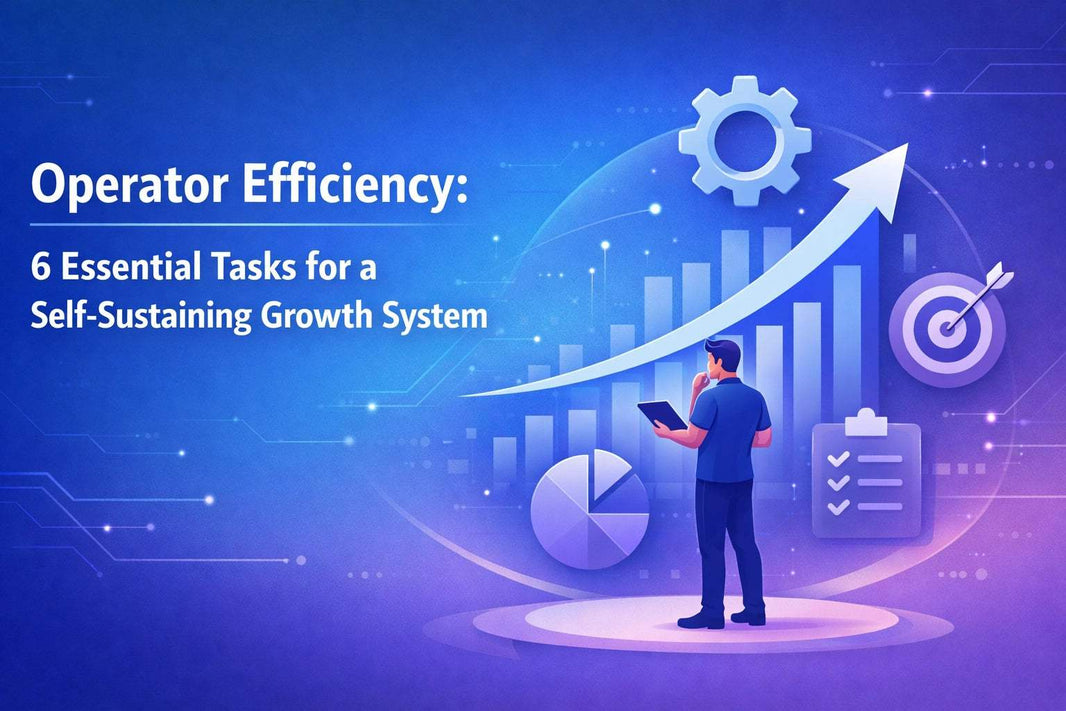 Operator Efficiency:

6 Essential Tasks for a Self-Sustaining Growth System